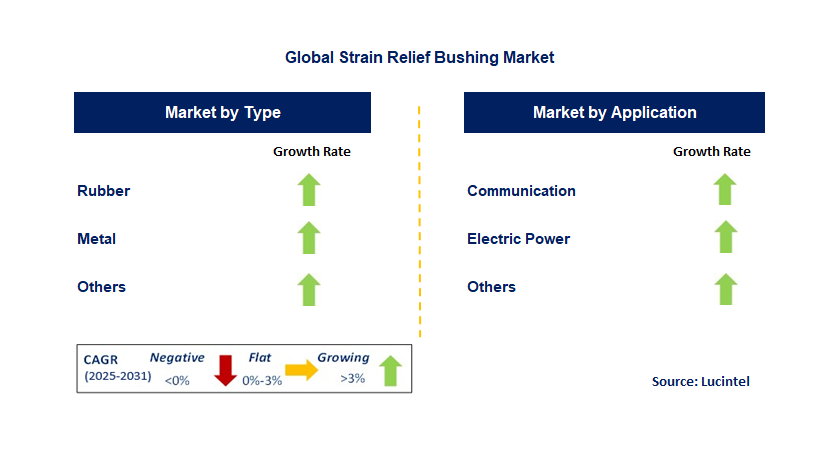 Global Strain Relief Bushing Market

Market by Type

Growth Rate

Rubber

Metal

Others

Market by Application

Growth Rate

Communication

Electric Power

Others

CAGR (2025-2031) Negative <0% Flat 0%-3% Growing >3%

Source: Lucintel